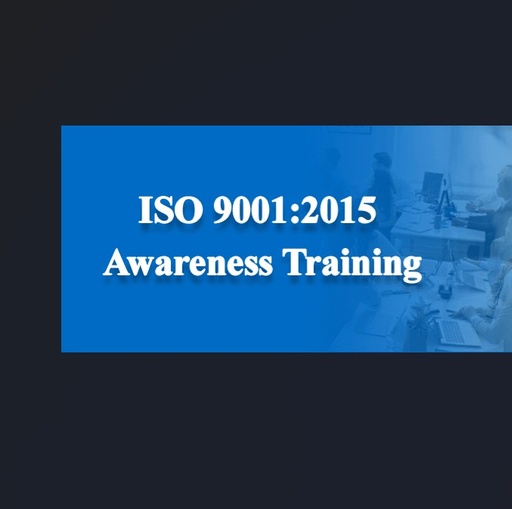 ISO 9001:2015
Awareness Training